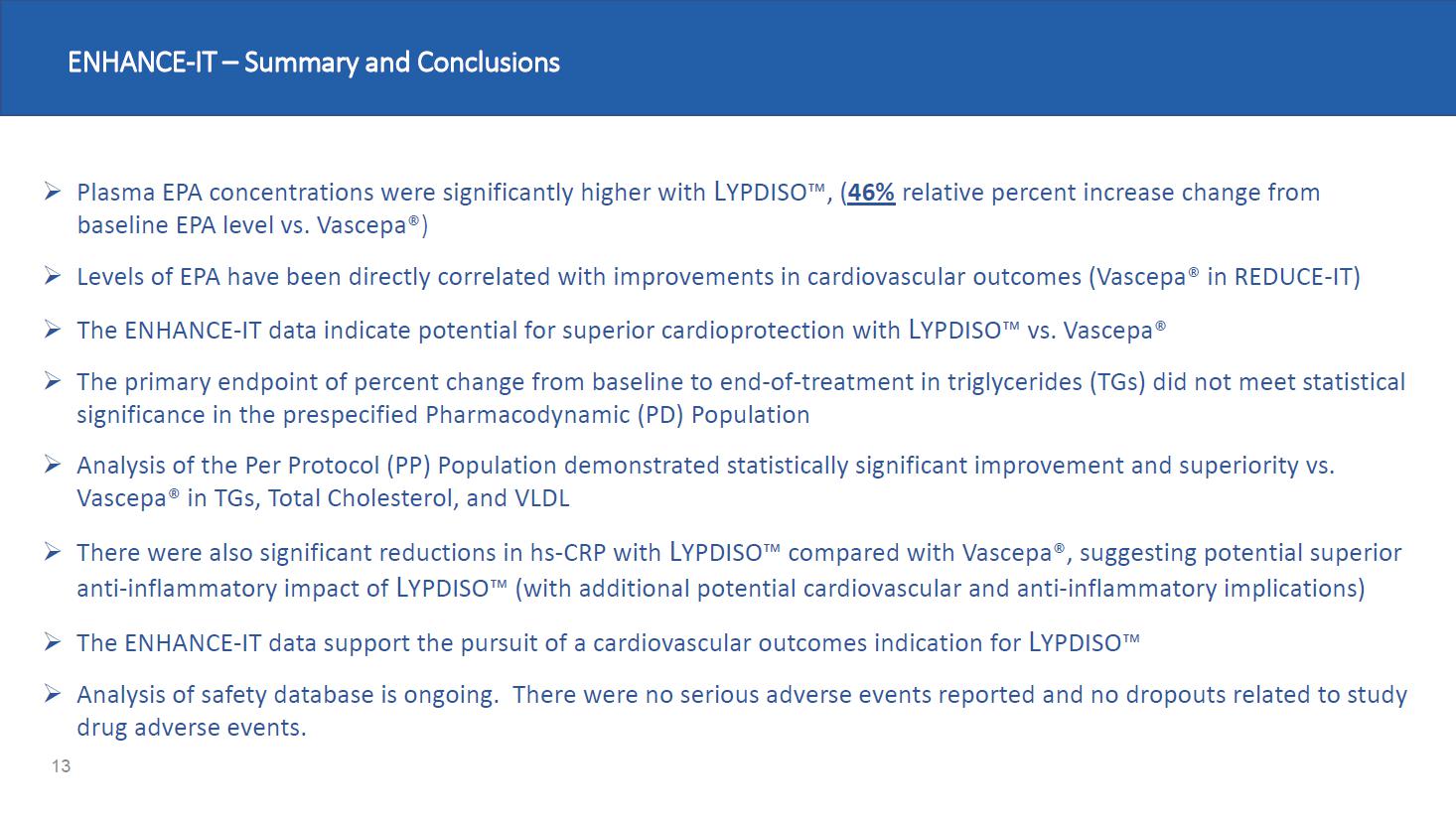 ENHANCE-IT – Summary and Conclusions

➢ Plasma EPA concentrations were significantly higher with LYPDISO™, (46% relative percent increase change from baseline EPA level vs. Vascepa®)

➢ Levels of EPA have been directly correlated with improvements in cardiovascular outcomes (Vascepa® in REDUCE-IT)

➢ The ENHANCE-IT data indicate potential for superior cardioprotection with LYPDISO™ vs. Vascepa®

➢ The primary endpoint of percent change from baseline to end-of-treatment in triglycerides (TGs) did not meet statistical significance in the prespecified Pharmacodynamic (PD) Population

➢ Analysis of the Per Protocol (PP) Population demonstrated statistically significant improvement and superiority vs. Vascepa® in TGs, Total Cholesterol, and VLDL

➢ There were also significant reductions in hs-CRP with LYPDISO™ compared with Vascepa®, suggesting potential superior anti-inflammatory impact of LYPDISO™ (with additional potential cardiovascular and anti-inflammatory implications)

➢ The ENHANCE-IT data support the pursuit of a cardiovascular outcomes indication for LYPDISO™

➢ Analysis of safety database is ongoing. There were no serious adverse events reported and no dropouts related to study drug adverse events.

13